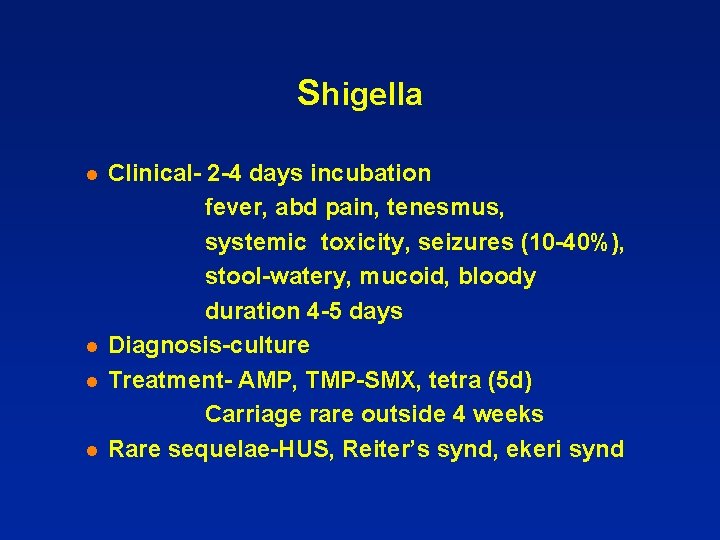 Shigella

- Clinical- 2-4 days incubation
fever, abd pain, tenesmus,
systemic toxicity, seizures (10-40%),
stool-watery, mucoid, bloody
duration 4-5 days
- Diagnosis-culture
- Treatment- AMP, TMP-SMX, tetra (5d)
Carriage rare outside 4 weeks
- Rare sequelae-HUS, Reiter's synd, ekeri synd